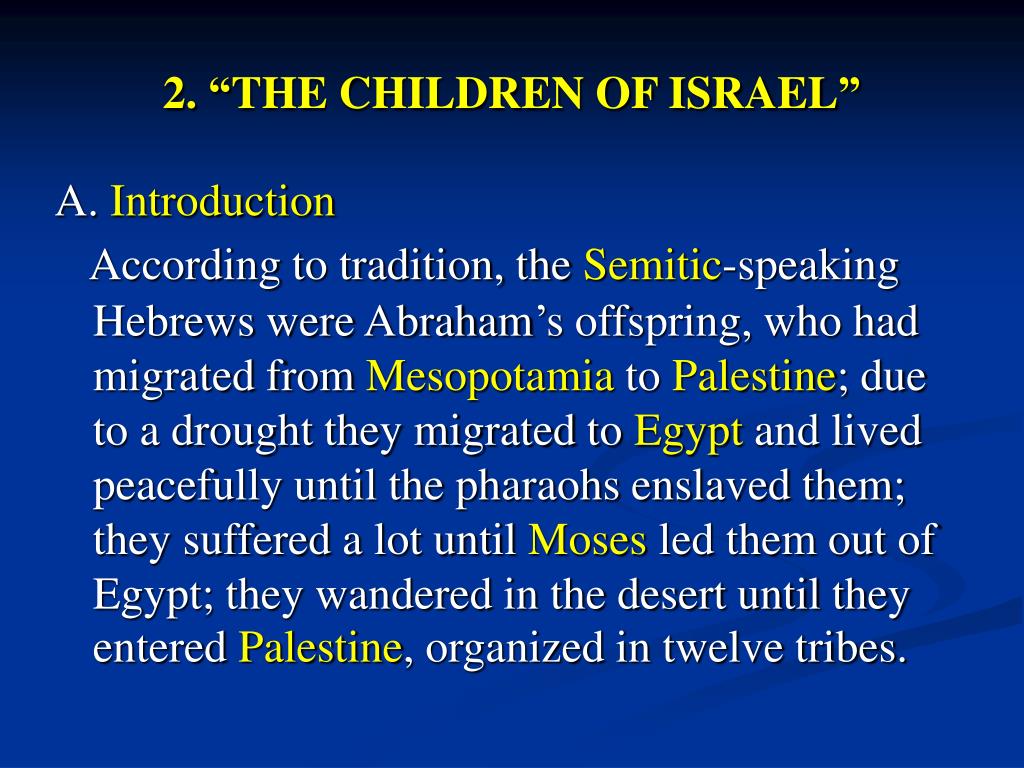 2. “THE CHILDREN OF ISRAEL”

A. Introduction

According to tradition, the Semitic-speaking Hebrews were Abraham’s offspring, who had migrated from Mesopotamia to Palestine; due to a drought they migrated to Egypt and lived peacefully until the pharaohs enslaved them; they suffered a lot until Moses led them out of Egypt; they wandered in the desert until they entered Palestine, organized in twelve tribes.